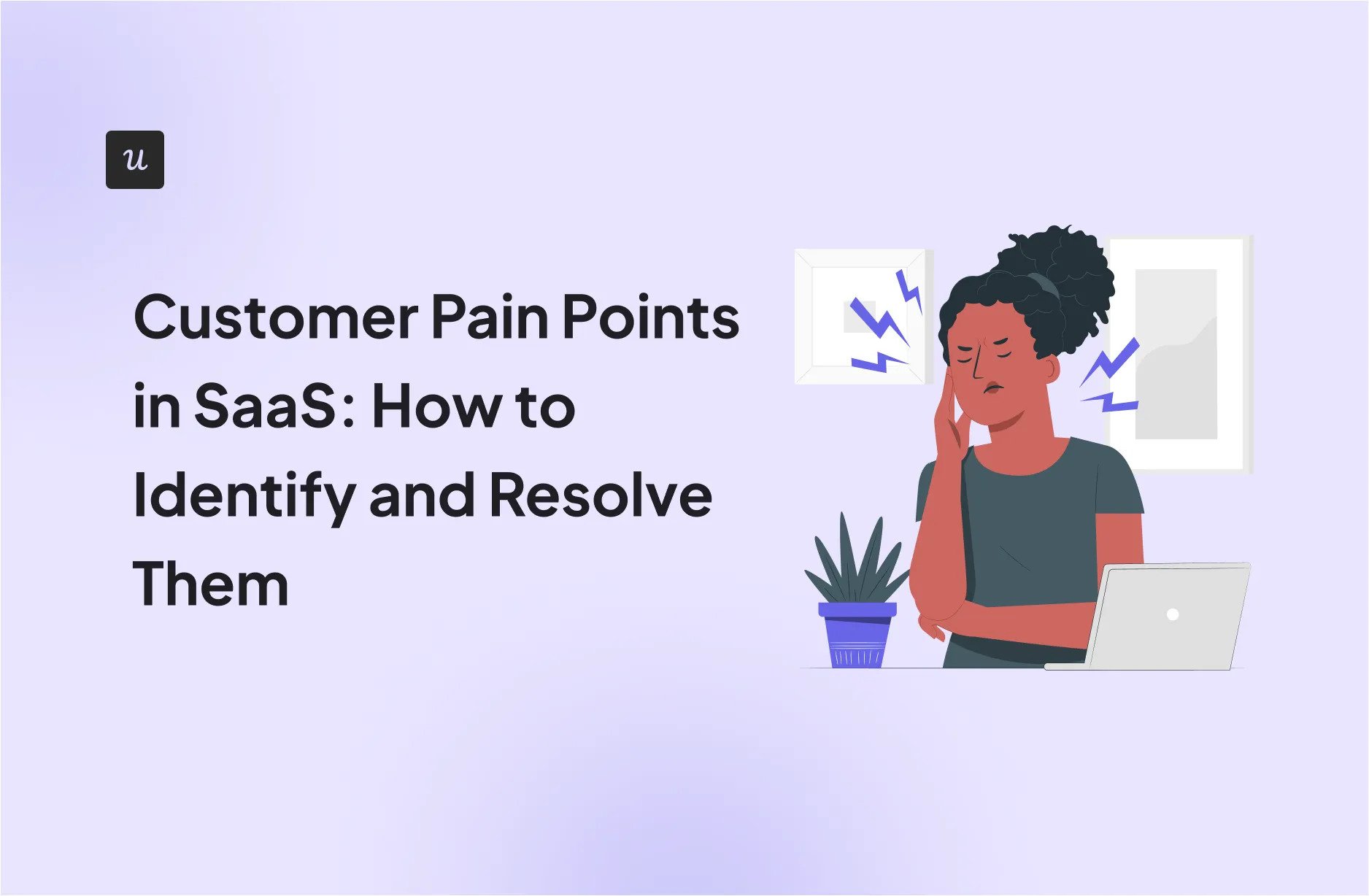 u

Customer Pain Points in SaaS: How to Identify and Resolve Them